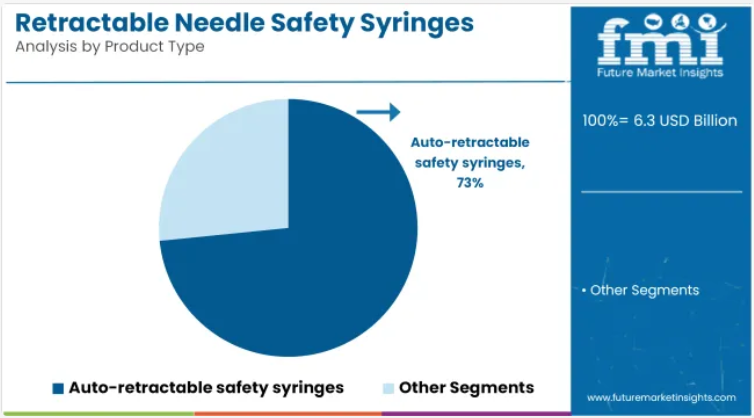 Retractable Needle Safety Syringes
Analysis by Product Type

fmi
Future Market Insights

100%= 6.3 USD Billion

Auto-retractable safety syringes, 73%

• Other Segments

Auto-retractable safety syringes
Other Segments

www.futuremarketinsights.com